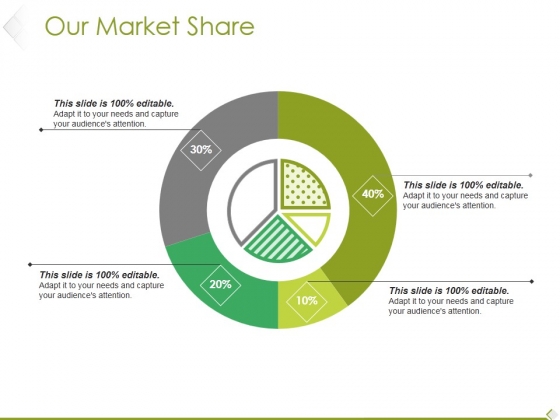 Our Market Share

This slide is 100% editable.
Adapt it to your needs and capture your audience's attention.

30%

40%

This slide is 100% editable.
Adapt it to your needs and capture your audience's attention.

This slide is 100% editable.
Adapt it to your needs and capture your audience's attention.

20%

10%

This slide is 100% editable.
Adapt it to your needs and capture your audience's attention.